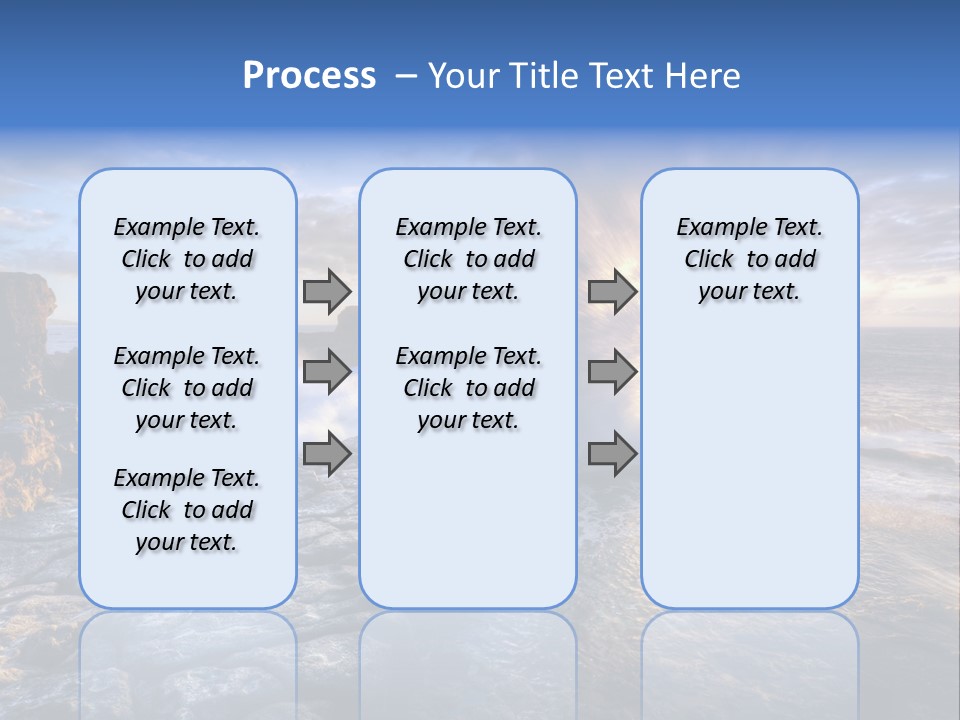 Process – Your Title Text Here

Example Text. Click to add your text.

Example Text. Click to add your text.

Example Text. Click to add your text.

Example Text. Click to add your text.

Example Text. Click to add your text.

Example Text. Click to add your text.